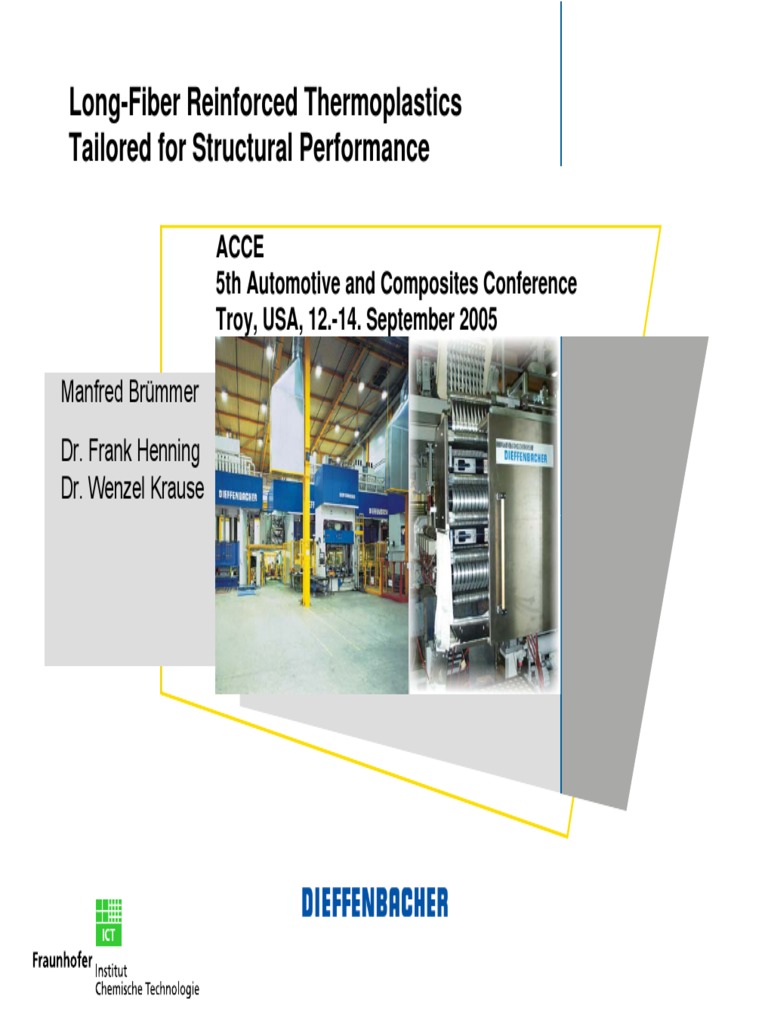 Long-Fiber Reinforced Thermoplastics
Tailored for Structural Performance

ACCE
5th Automotive and Composites Conference
Troy, USA, 12.-14. September 2005

Manfred Brümmer

Dr. Frank Henning
Dr. Wenzel Krause

DIEFFENBACHER

DIEFFENBACHER

DIEFFENBACHER

ICT
Fraunhofer Institut
Chemische Technologie